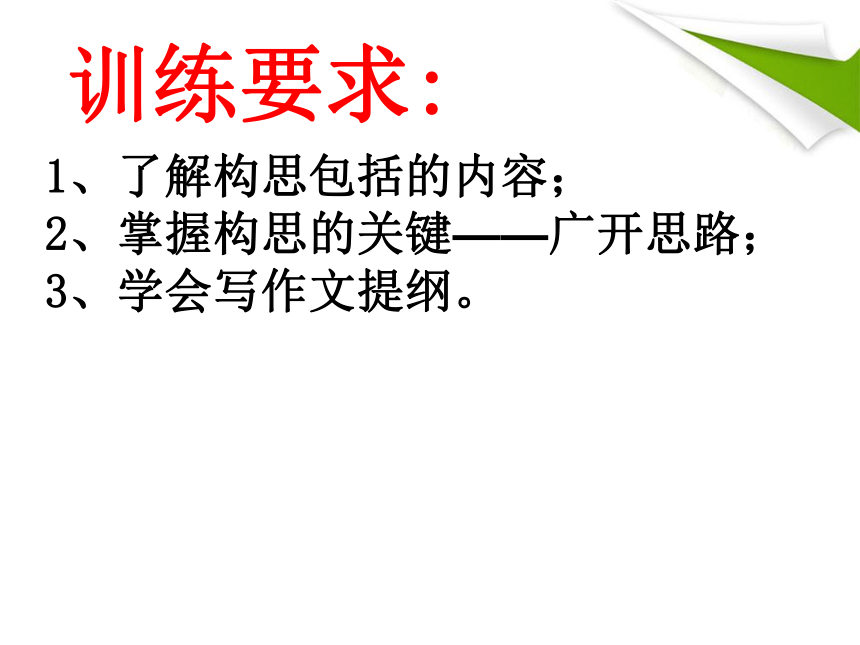 训练要求：

1、了解构思包括的内容；
2、掌握构思的关键——广开思路；
3、学会写作文提纲。